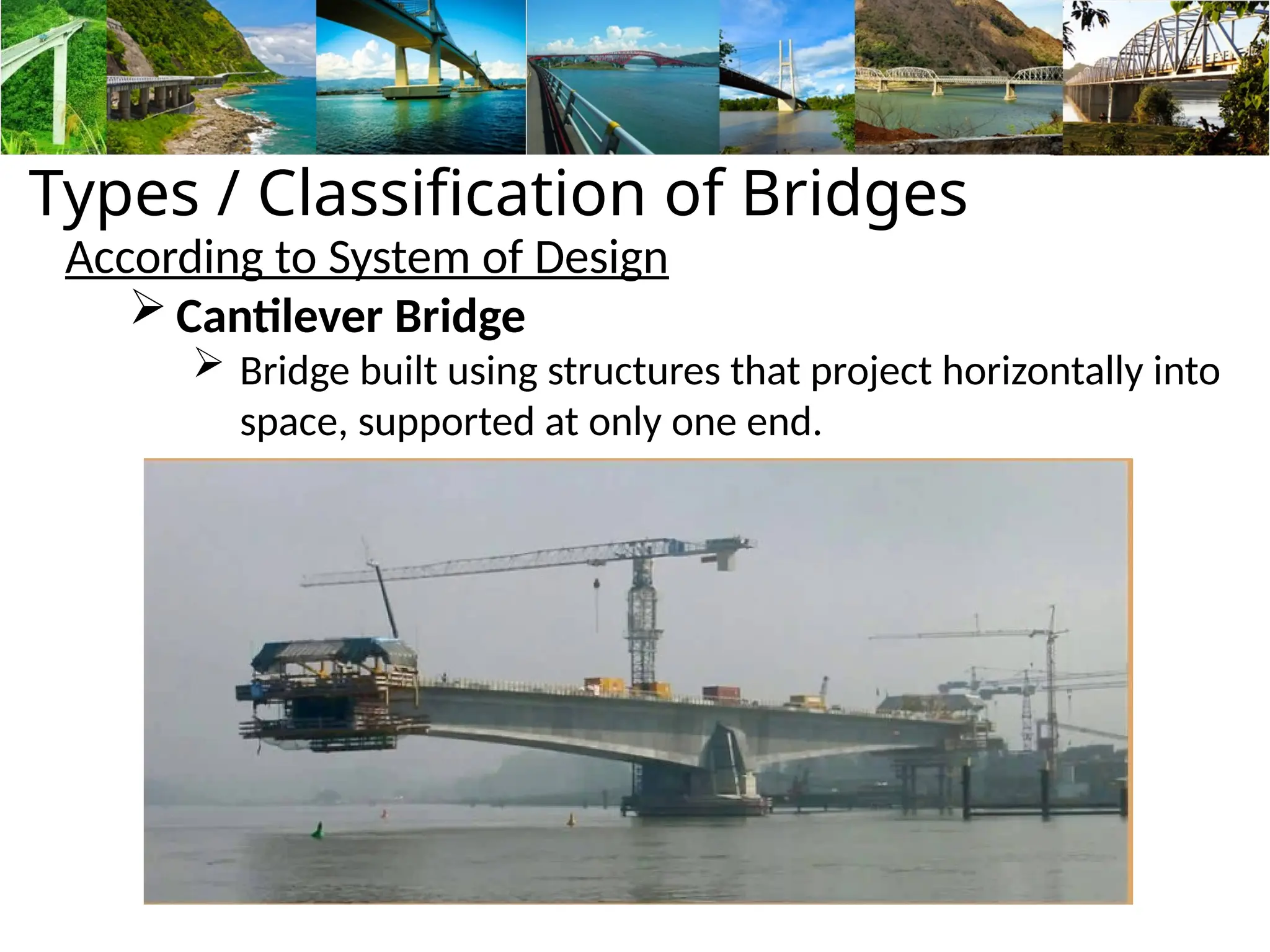 Types / Classification of Bridges

According to System of Design

➢ Cantilever Bridge

➢ Bridge built using structures that project horizontally into space, supported at only one end.